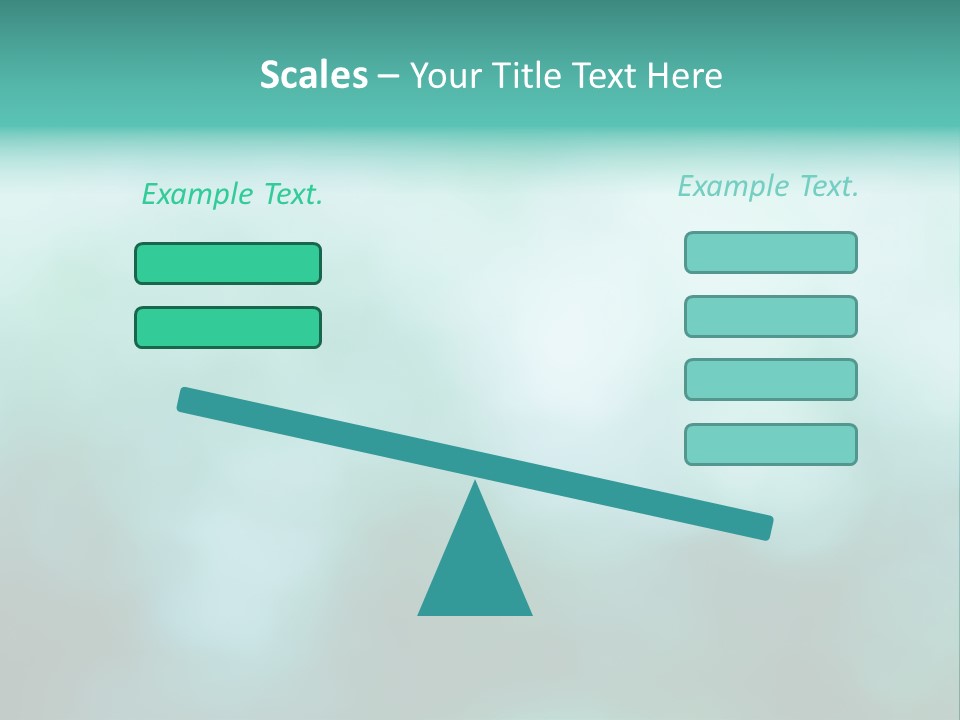 Scales – Your Title Text Here

Example Text.

Example Text.